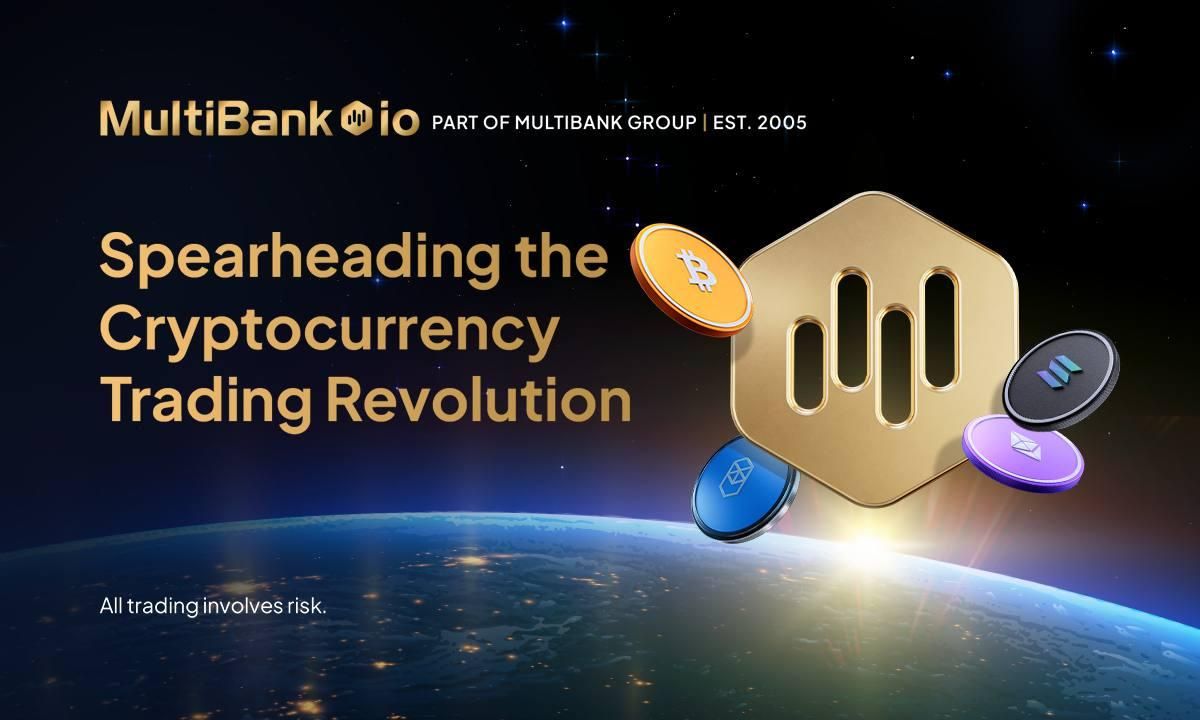 MultiBank io PART OF MULTIBANK GROUP | EST. 2005

Spearheading the Cryptocurrency Trading Revolution

All trading involves risk.